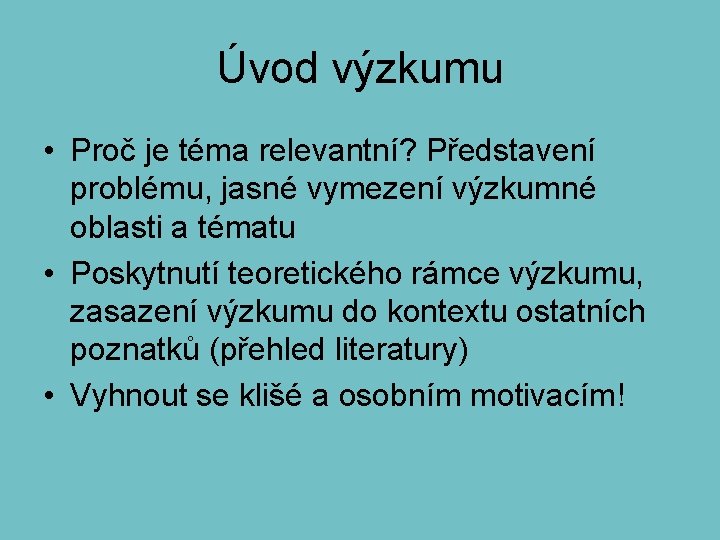 Úvod výzkumu

• Proč je téma relevantní? Představení problému, jasné vymezení výzkumné oblasti a tématu

• Poskytnutí teoretického rámce výzkumu, zasazení výzkumu do kontextu ostatních poznatků (přehled literatury)

• Vyhnout se klišé a osobním motivacím!